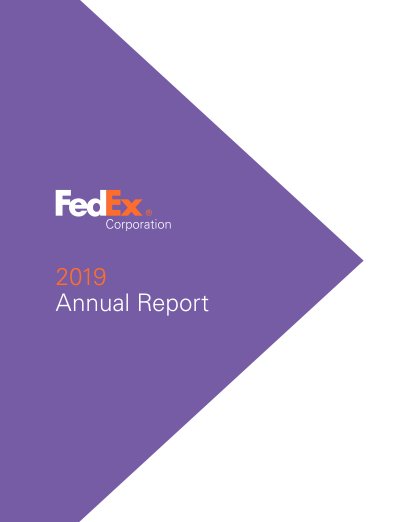 FedEx®
Corporation

2019
Annual Report